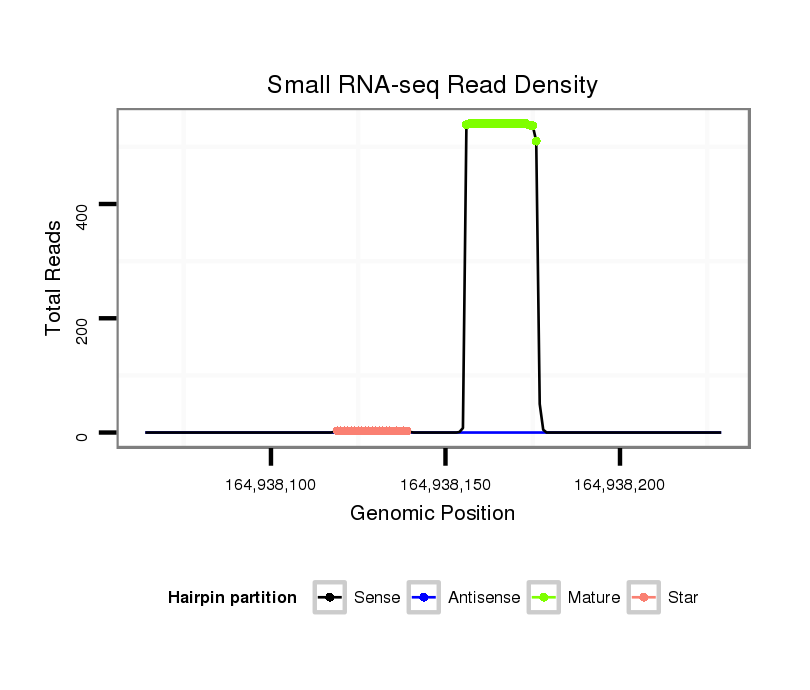 Small RNA-seq Read Density

Total Reads

400

200

0

164,938,100

164,938,150

164,938,200

Genomic Position

Hairpin partition

Sense

Antisense

Mature

Star